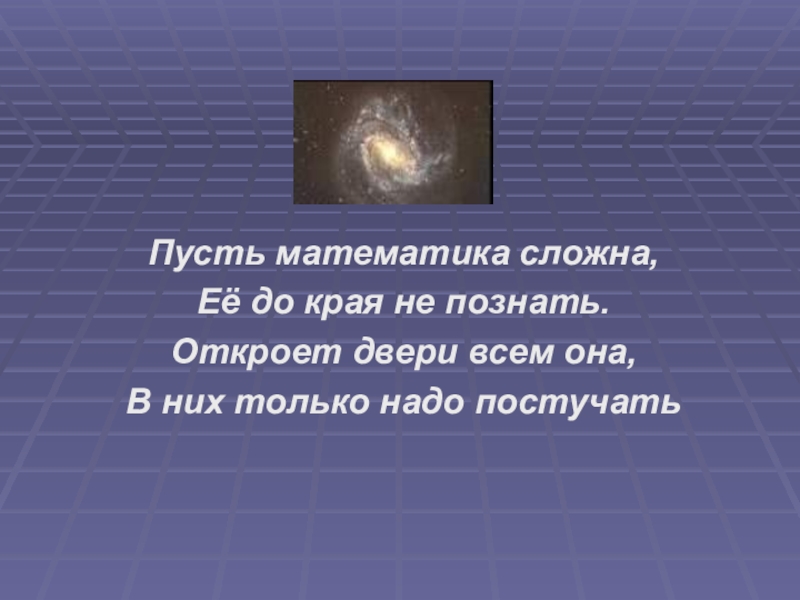 Пусть математика сложна,
Её до края не познать.
Откроет двери всем она,
В них только надо постучать